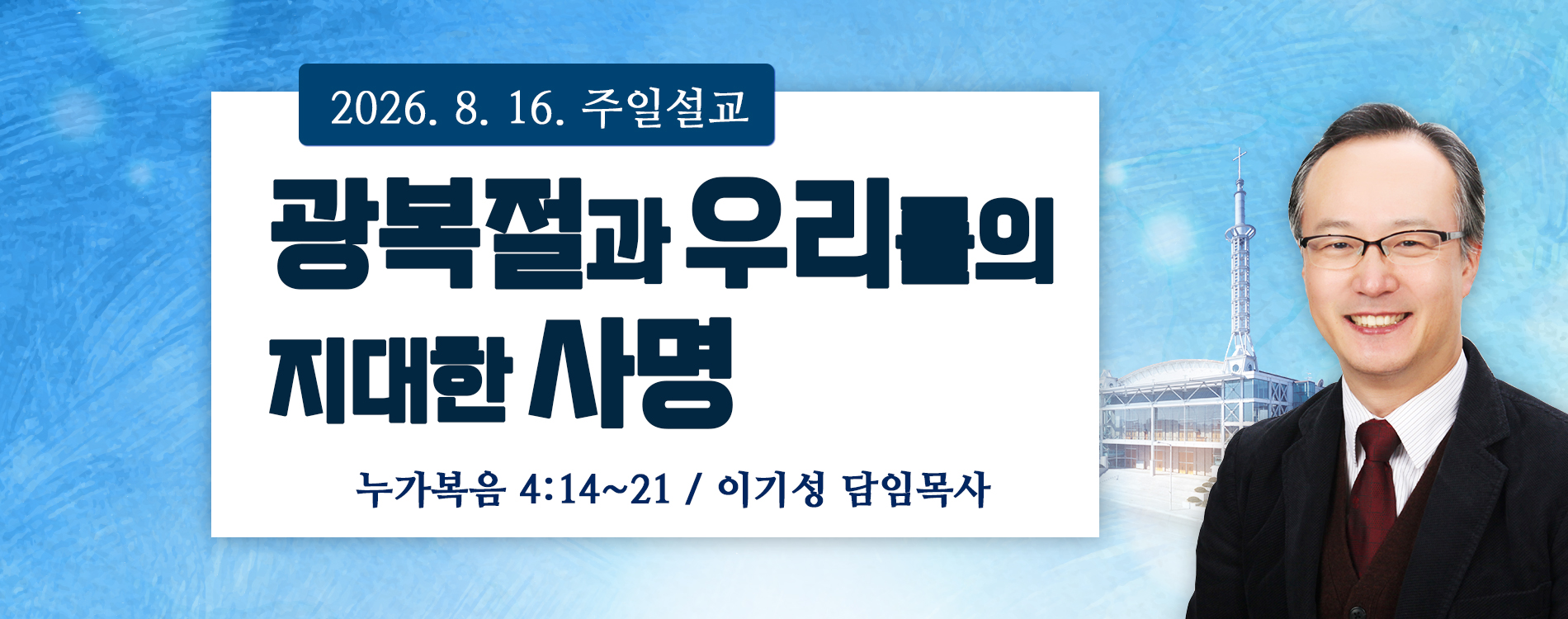 2026. 8. 16. 주일설교

광복절과 우리들의 지대한 사명

누가복음 4:14~21 / 이기성 담임목사